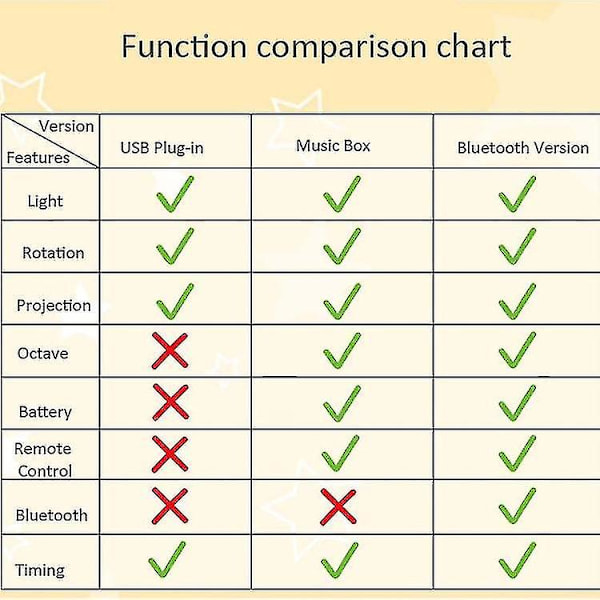 Function comparison chart

| Version / Features | USB Plug-in | Music Box | Bluetooth Version |
|---|---|---|---|
| Light | ✓ | ✓ | ✓ |
| Rotation | ✓ | ✓ | ✓ |
| Projection | ✓ | ✓ | ✓ |
| Octave | ✗ | ✓ | ✓ |
| Battery | ✗ | ✓ | ✓ |
| Remote Control | ✗ | ✓ | ✓ |
| Bluetooth | ✗ | ✗ | ✓ |
| Timing | ✓ | ✓ | ✓ |